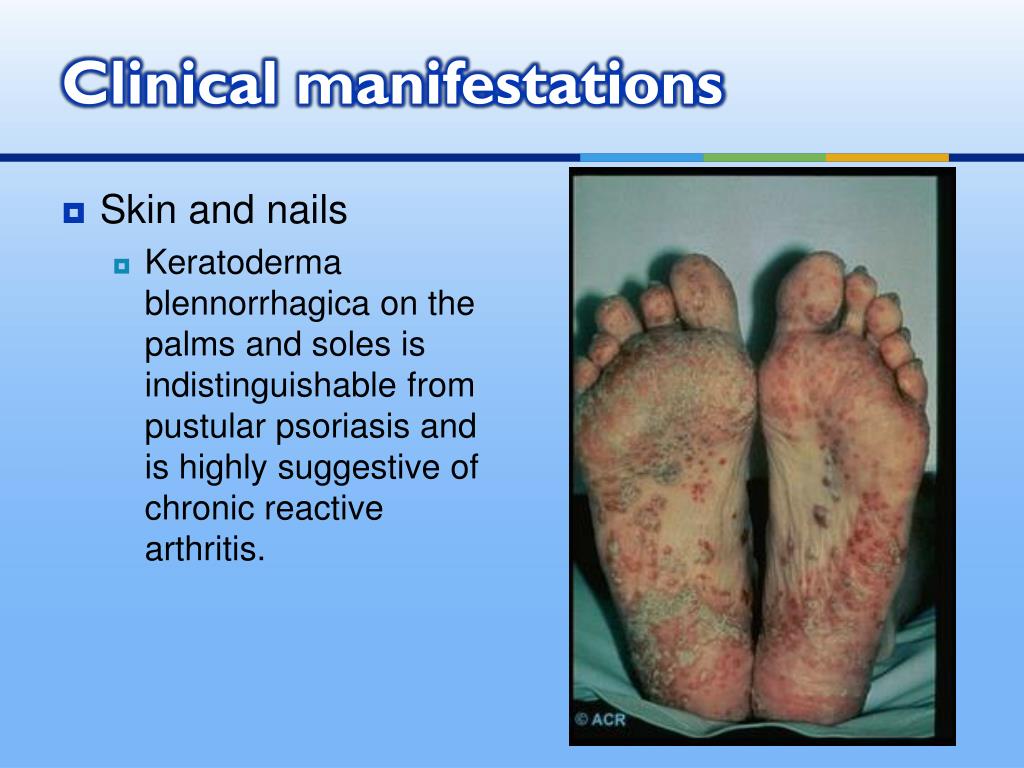 Clinical manifestations

Skin and nails

Keratoderma blennorrhagica on the palms and soles is indistinguishable from pustular psoriasis and is highly suggestive of chronic reactive arthritis.

© ACR